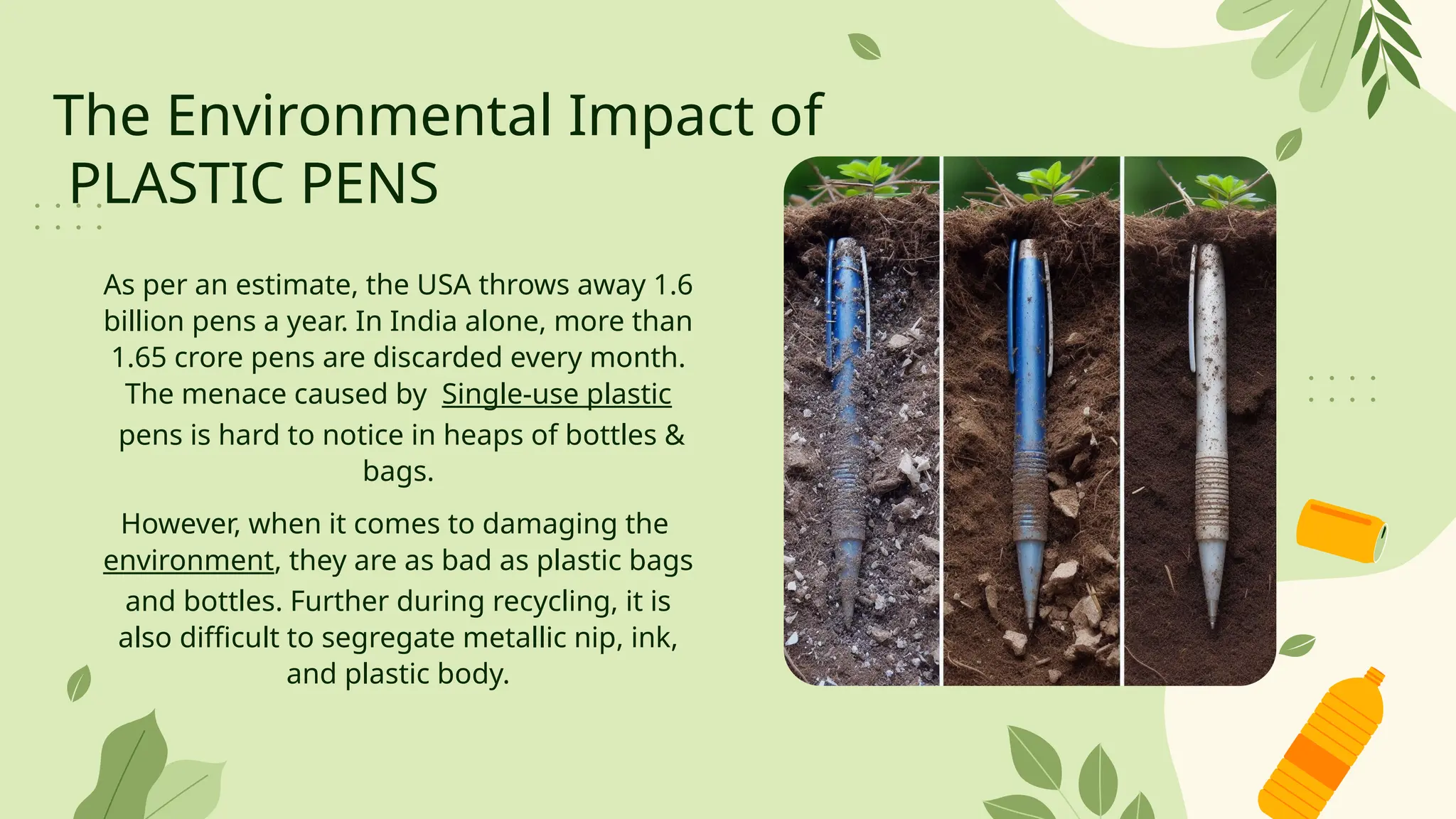 The Environmental Impact of
PLASTIC PENS

As per an estimate, the USA throws away 1.6 billion pens a year. In India alone, more than 1.65 crore pens are discarded every month. The menace caused by Single-use plastic pens is hard to notice in heaps of bottles & bags.

However, when it comes to damaging the environment, they are as bad as plastic bags and bottles. Further during recycling, it is also difficult to segregate metallic nip, ink, and plastic body.